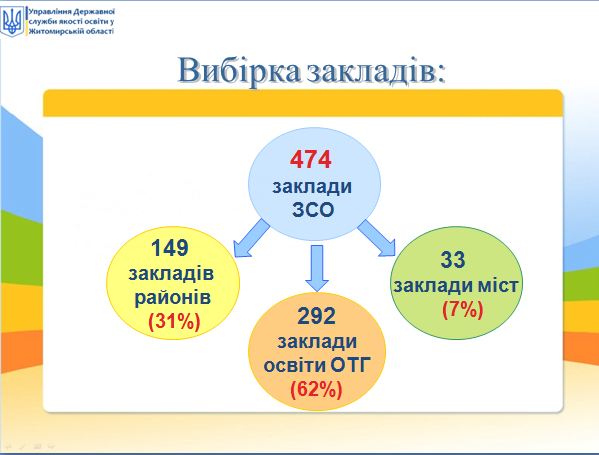 Управління Державної служби якості освіти у Житомирській області

Вибірка закладів:

474 заклади ЗСО

149 закладів районів (31%)

292 заклади освіти ОТГ (62%)

33 заклади міст (7%)